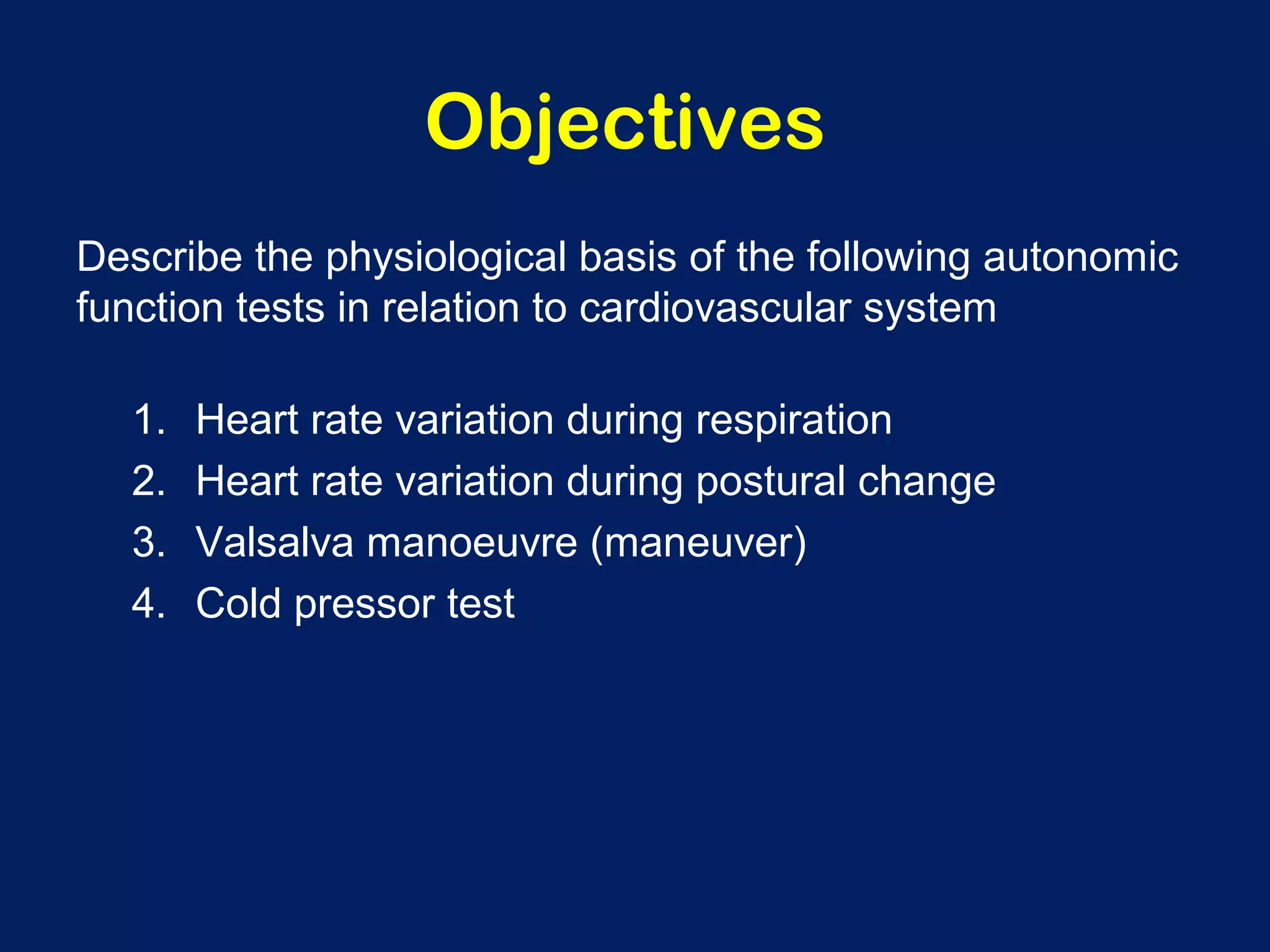 Objectives

Describe the physiological basis of the following autonomic function tests in relation to cardiovascular system

1. Heart rate variation during respiration
2. Heart rate variation during postural change
3. Valsalva manoeuvre (maneuver)
4. Cold pressor test